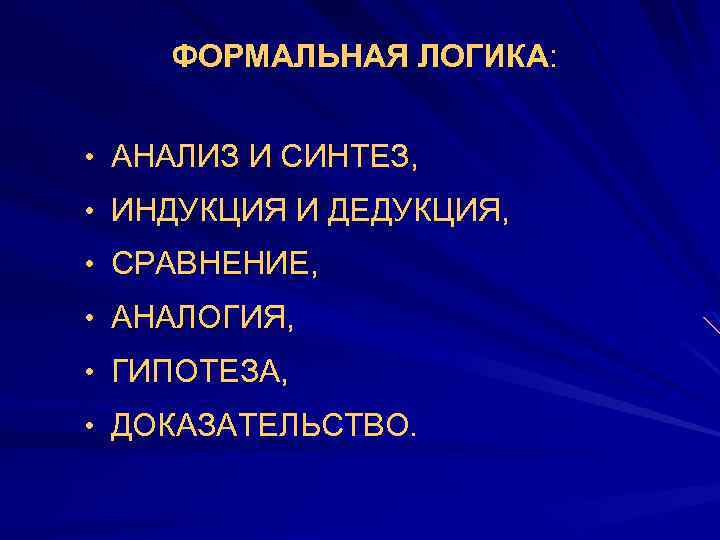 ФОРМАЛЬНАЯ ЛОГИКА:

• АНАЛИЗ И СИНТЕЗ,
• ИНДУКЦИЯ И ДЕДУКЦИЯ,
• СРАВНЕНИЕ,
• АНАЛОГИЯ,
• ГИПОТЕЗА,
• ДОКАЗАТЕЛЬСТВО.